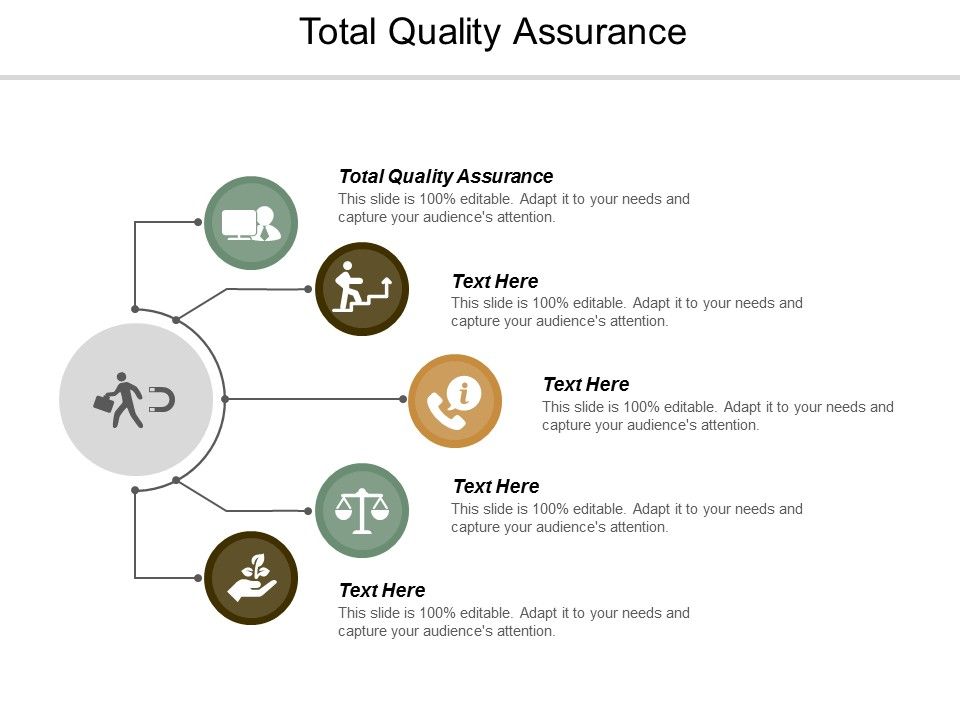 Total Quality Assurance

Total Quality Assurance
This slide is 100% editable. Adapt it to your needs and capture your audience's attention.

Text Here
This slide is 100% editable. Adapt it to your needs and capture your audience's attention.

Text Here
This slide is 100% editable. Adapt it to your needs and capture your audience's attention.

Text Here
This slide is 100% editable. Adapt it to your needs and capture your audience's attention.

Text Here
This slide is 100% editable. Adapt it to your needs and capture your audience's attention.